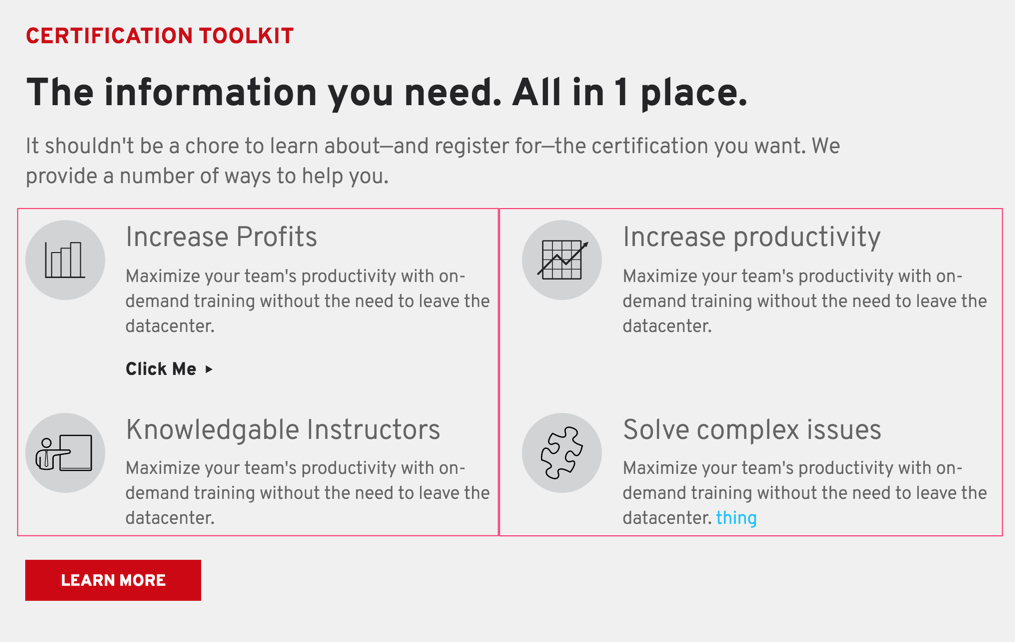 CERTIFICATION TOOLKIT

The information you need. All in 1 place.

It shouldn't be a chore to learn about—and register for—the certification you want. We provide a number of ways to help you.

Increase Profits

Maximize your team's productivity with on-demand training without the need to leave the datacenter.

Click Me ▸

Knowledgable Instructors

Maximize your team's productivity with on-demand training without the need to leave the datacenter.

Increase productivity

Maximize your team's productivity with on-demand training without the need to leave the datacenter.

Solve complex issues

Maximize your team's productivity with on-demand training without the need to leave the datacenter. thing

LEARN MORE